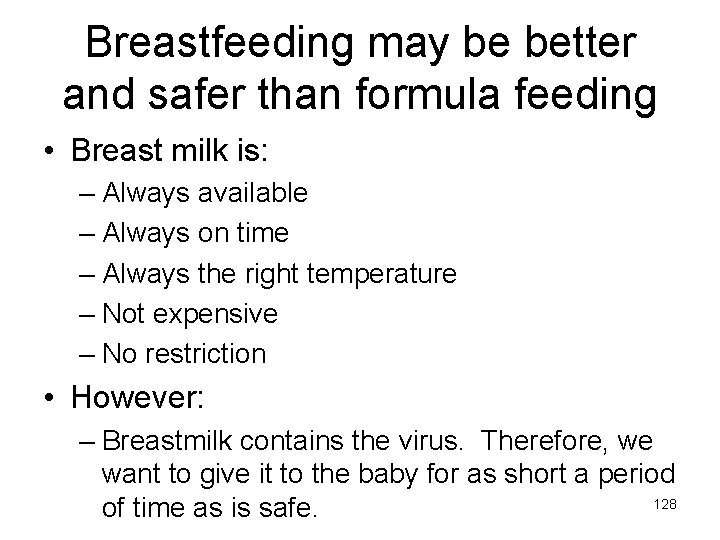 Breastfeeding may be better and safer than formula feeding

• Breast milk is:
– Always available
– Always on time
– Always the right temperature
– Not expensive
– No restriction

• However:
– Breastmilk contains the virus. Therefore, we want to give it to the baby for as short a period of time as is safe.

128